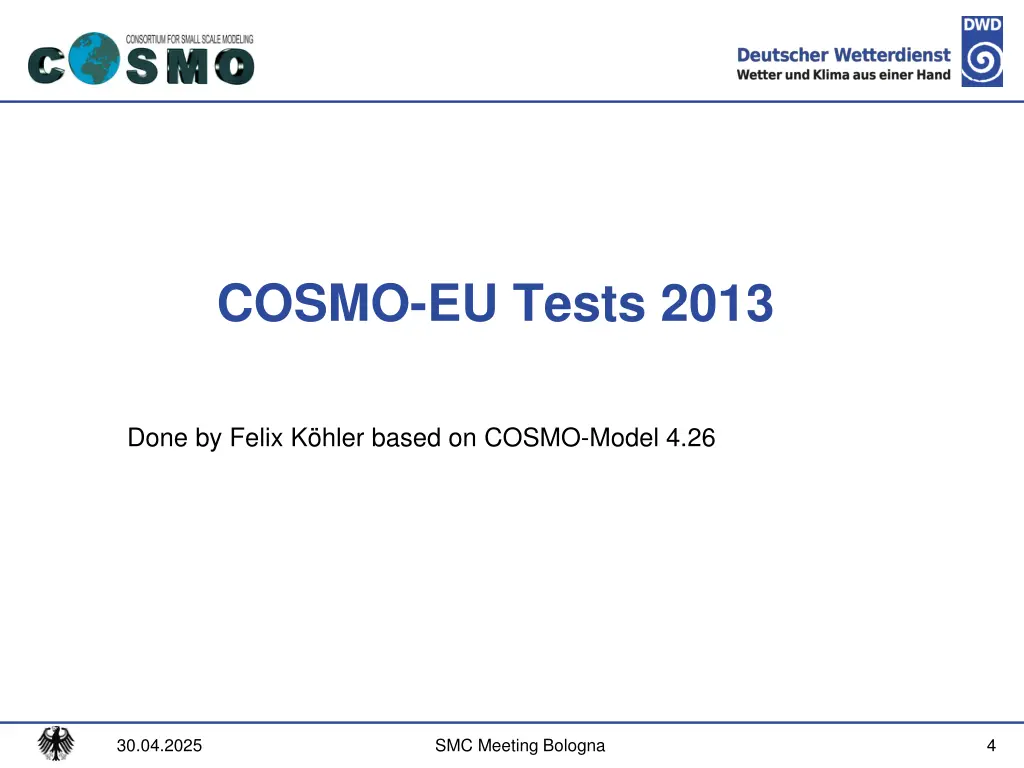 CONSORTIUM FOR SMALL SCALE MODELING
COSMO

DWD
Deutscher Wetterdienst
Wetter und Klima aus einer Hand

COSMO-EU Tests 2013

Done by Felix Köhler based on COSMO-Model 4.26

30.04.2025

SMC Meeting Bologna

4